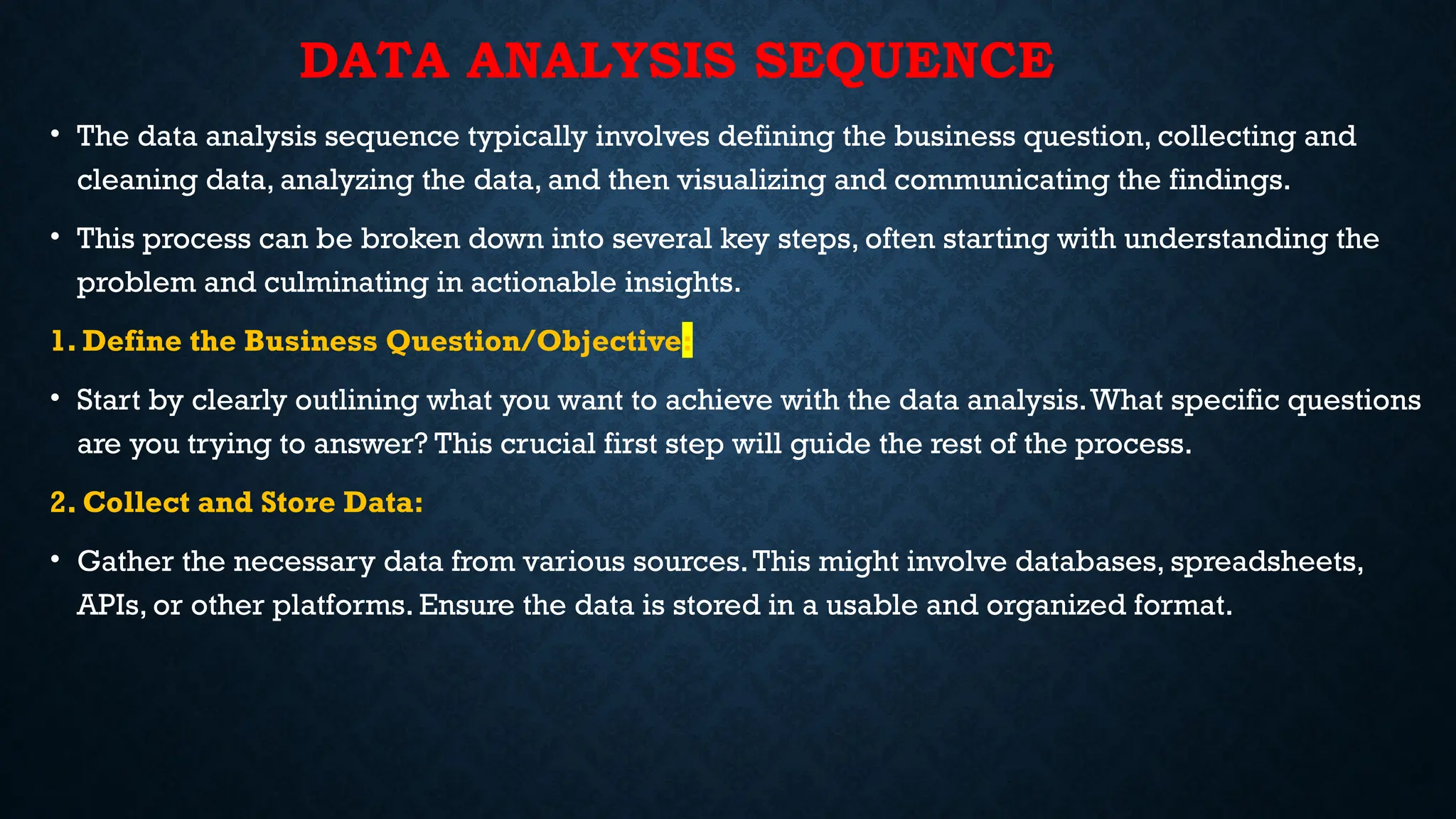 DATA ANALYSIS SEQUENCE

• The data analysis sequence typically involves defining the business question, collecting and cleaning data, analyzing the data, and then visualizing and communicating the findings.

• This process can be broken down into several key steps, often starting with understanding the problem and culminating in actionable insights.

1. Define the Business Question/Objective:

• Start by clearly outlining what you want to achieve with the data analysis. What specific questions are you trying to answer? This crucial first step will guide the rest of the process.

2. Collect and Store Data:

• Gather the necessary data from various sources. This might involve databases, spreadsheets, APIs, or other platforms. Ensure the data is stored in a usable and organized format.